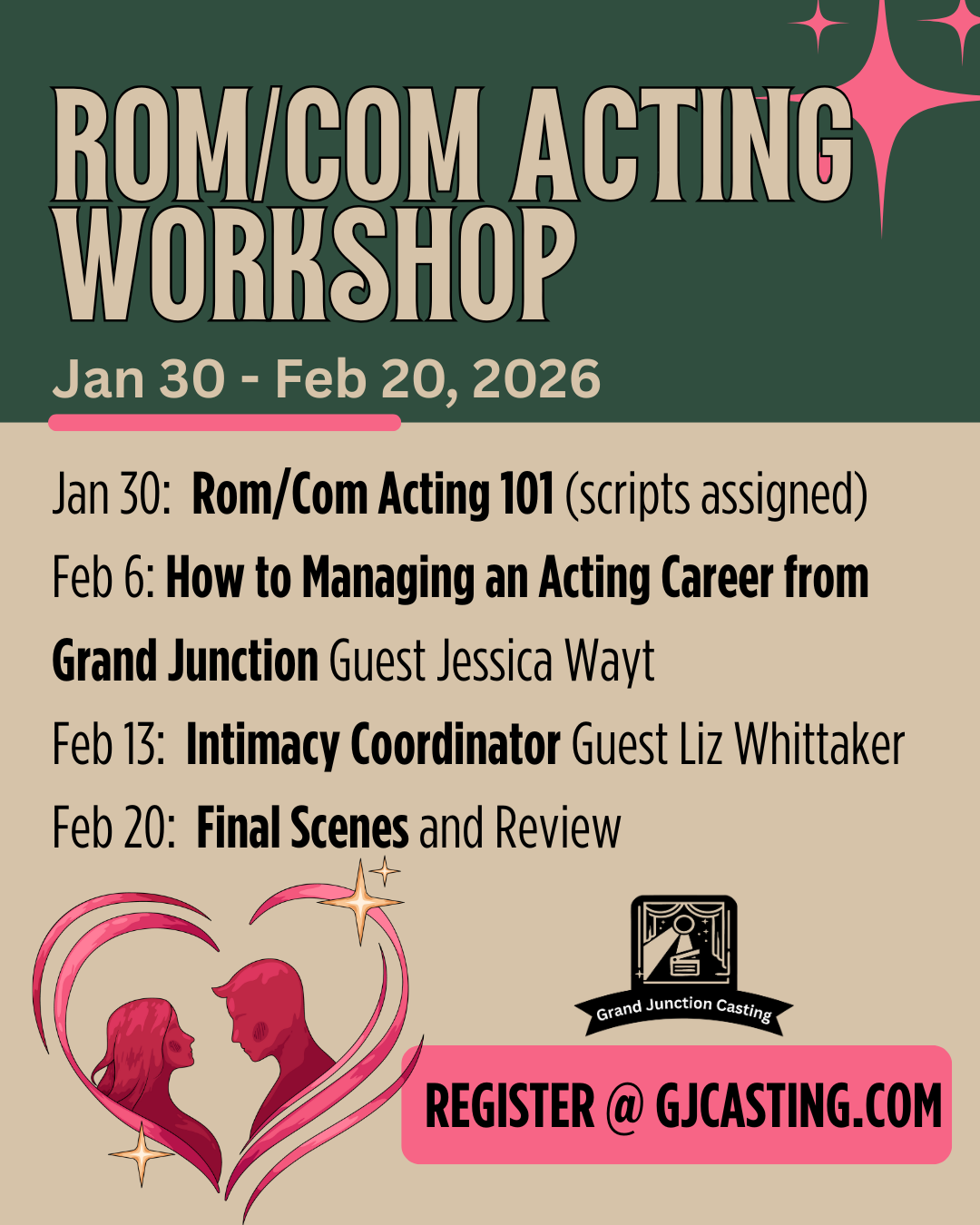 ROM/COM ACTING WORKSHOP

Jan 30 - Feb 20, 2026

Jan 30: Rom/Com Acting 101 (scripts assigned)

Feb 6: How to Managing an Acting Career from Grand Junction Guest Jessica Wayt

Feb 13: Intimacy Coordinator Guest Liz Whittaker

Feb 20: Final Scenes and Review

Grand Junction Casting

REGISTER @ GJCASTING.COM